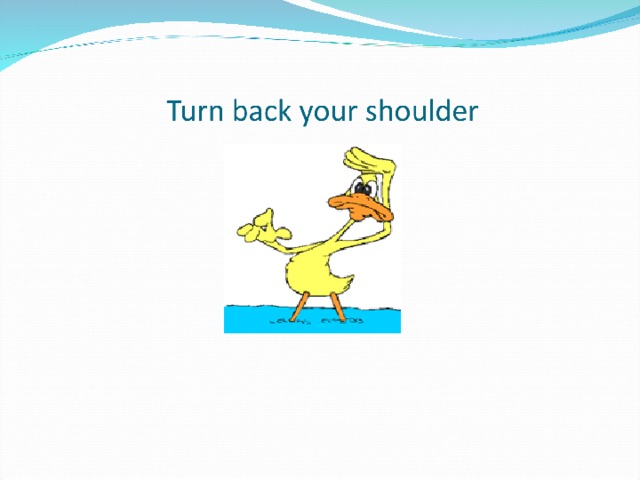 Turn back your shoulder